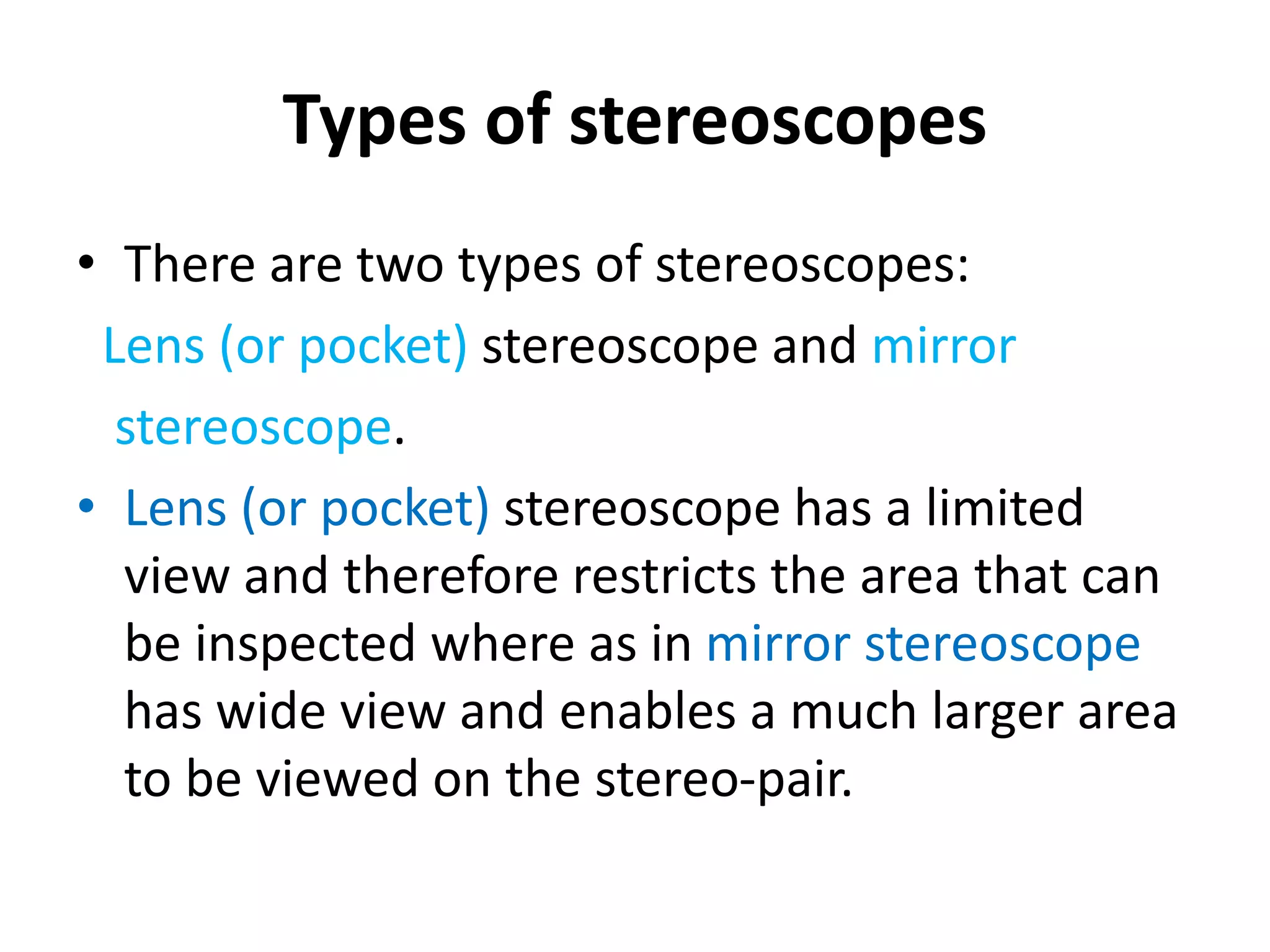 Types of stereoscopes

• There are two types of stereoscopes:
Lens (or pocket) stereoscope and mirror stereoscope.

• Lens (or pocket) stereoscope has a limited view and therefore restricts the area that can be inspected where as in mirror stereoscope has wide view and enables a much larger area to be viewed on the stereo-pair.